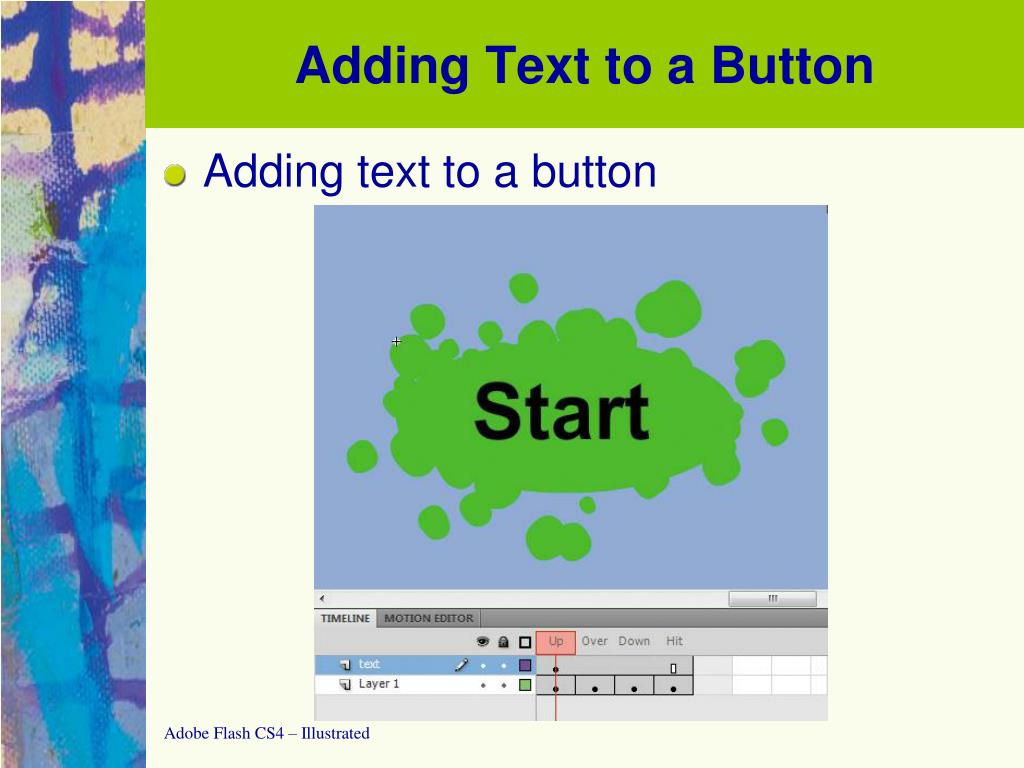 Adding Text to a Button

Adding text to a button

Start

TIMELINE MOTION EDITOR

Up Over Down Hit

text

Layer 1

Adobe Flash CS4 – Illustrated